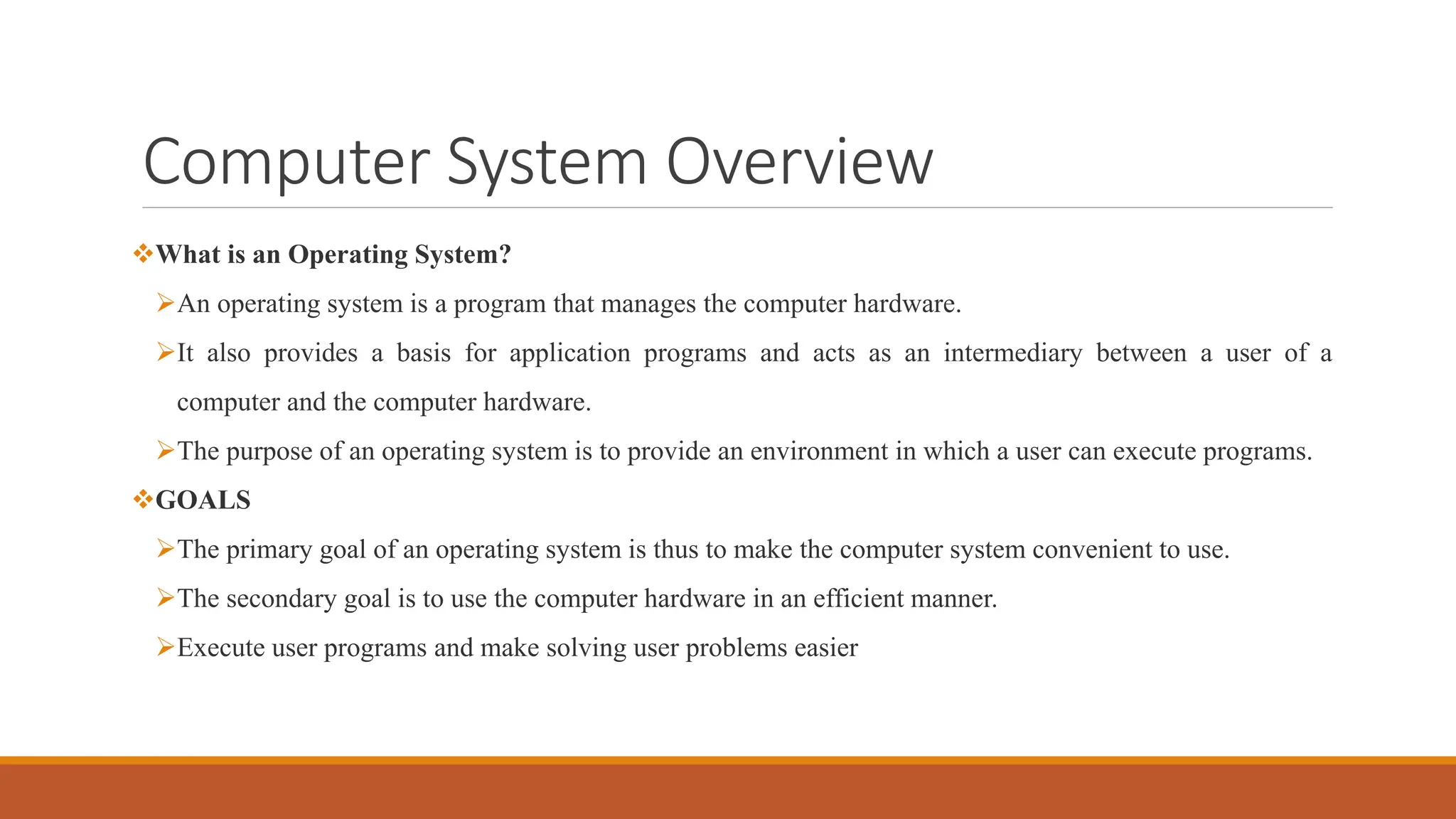 Computer System Overview

❖What is an Operating System?

➢An operating system is a program that manages the computer hardware.

➢It also provides a basis for application programs and acts as an intermediary between a user of a computer and the computer hardware.

➢The purpose of an operating system is to provide an environment in which a user can execute programs.

❖GOALS

➢The primary goal of an operating system is thus to make the computer system convenient to use.

➢The secondary goal is to use the computer hardware in an efficient manner.

➢Execute user programs and make solving user problems easier